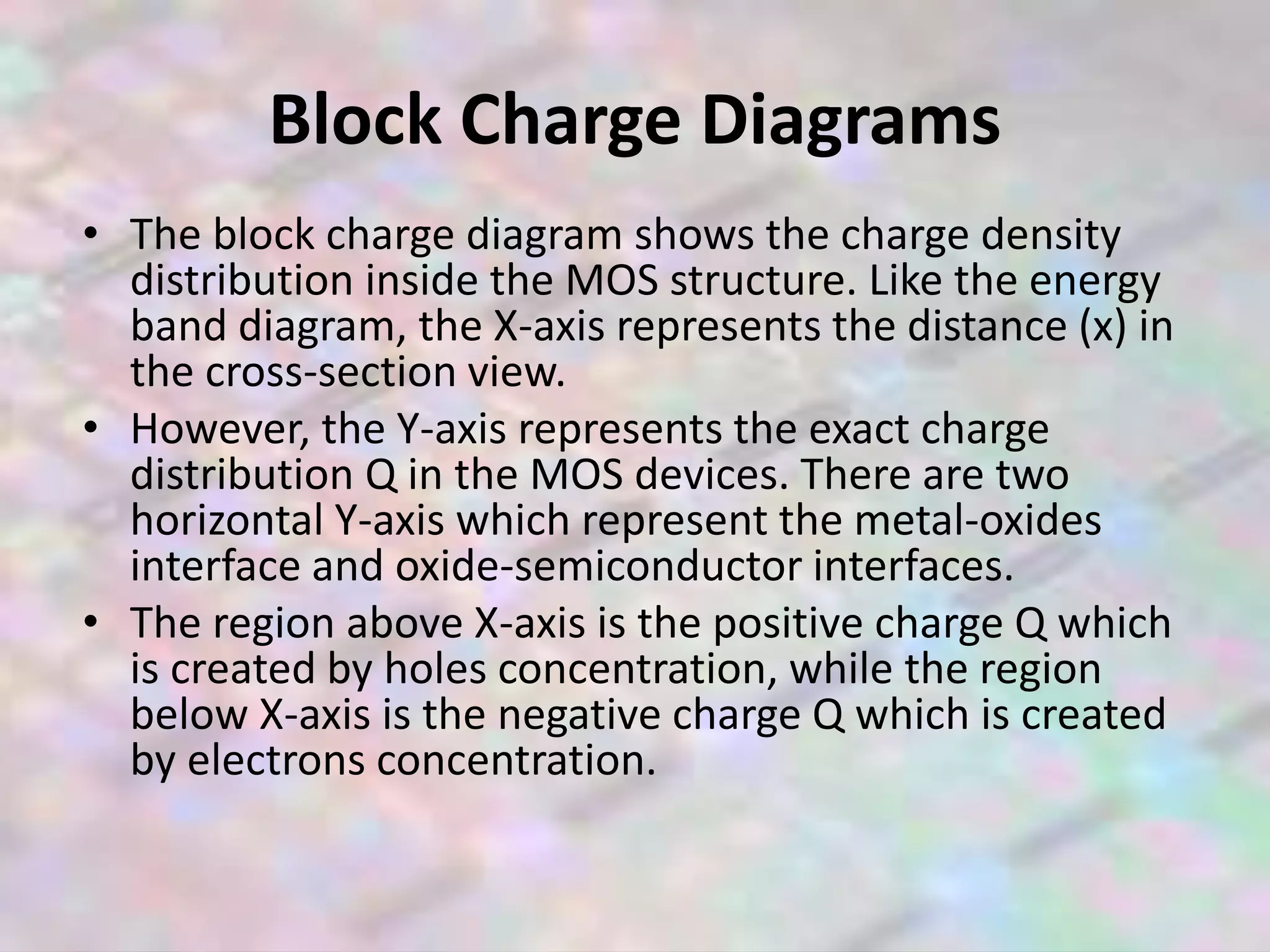 Block Charge Diagrams

• The block charge diagram shows the charge density distribution inside the MOS structure. Like the energy band diagram, the X-axis represents the distance (x) in the cross-section view.

• However, the Y-axis represents the exact charge distribution Q in the MOS devices. There are two horizontal Y-axis which represent the metal-oxides interface and oxide-semiconductor interfaces.

• The region above X-axis is the positive charge Q which is created by holes concentration, while the region below X-axis is the negative charge Q which is created by electrons concentration.